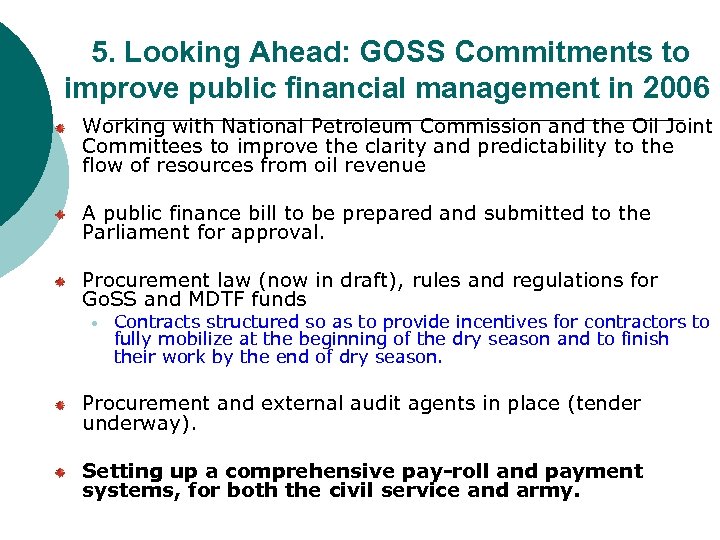 5. Looking Ahead: GOSS Commitments to improve public financial management in 2006

Working with National Petroleum Commission and the Oil Joint Committees to improve the clarity and predictability to the flow of resources from oil revenue

A public finance bill to be prepared and submitted to the Parliament for approval.

Procurement law (now in draft), rules and regulations for GoSS and MDTF funds

Contracts structured so as to provide incentives for contractors to fully mobilize at the beginning of the dry season and to finish their work by the end of dry season.

Procurement and external audit agents in place (tender underway).

Setting up a comprehensive pay-roll and payment systems, for both the civil service and army.